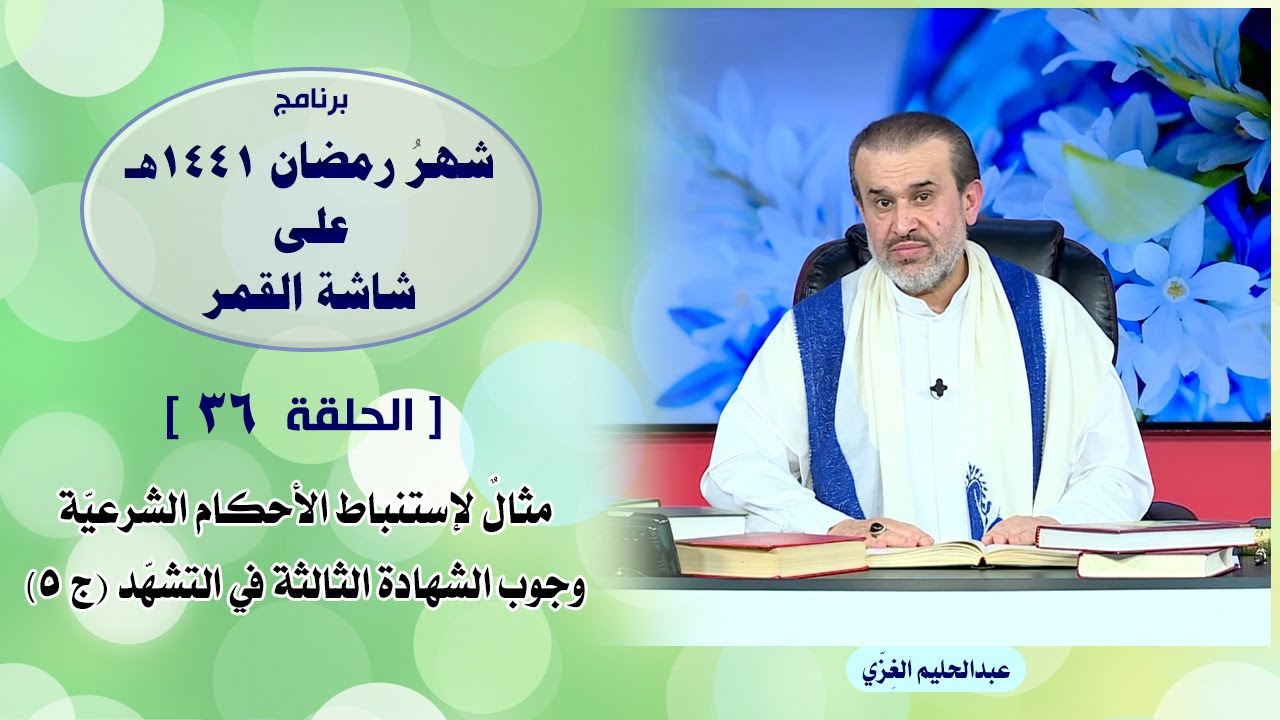 برنامج
شهرُ رمضان ١٤٤١هـ
على
شاشة القمر

[ الحلقة ٣٦ ]

مثالٌ لإستنباط الأحكام الشرعيّة
وجوب الشهادة الثالثة في التشهّد (ج ٥)

عبدالحليم الغِزّي